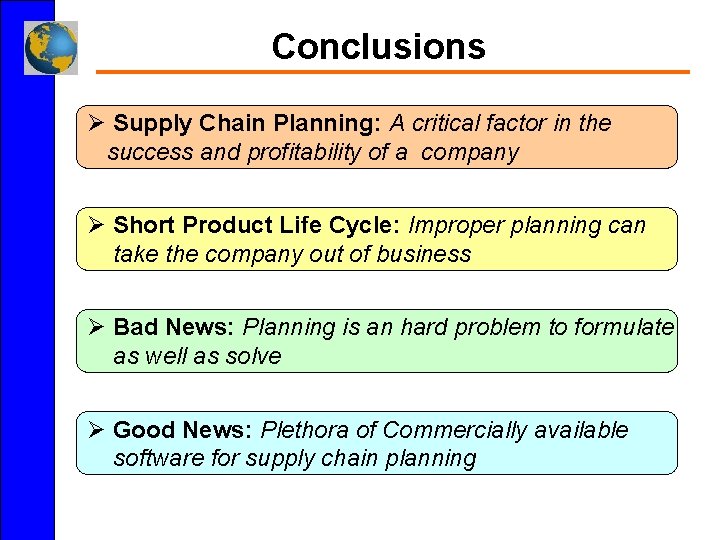 Conclusions

➢ Supply Chain Planning: A critical factor in the success and profitability of a company

➢ Short Product Life Cycle: Improper planning can take the company out of business

➢ Bad News: Planning is an hard problem to formulate as well as solve

➢ Good News: Plethora of Commercially available software for supply chain planning